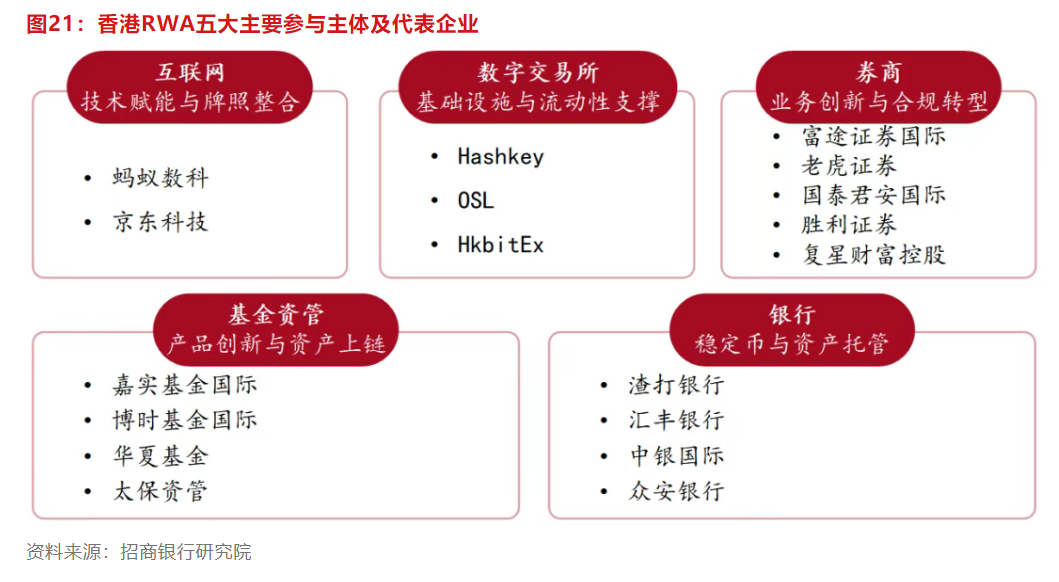 图21：香港RWA五大主要参与主体及代表企业

互联网
技术赋能与牌照整合

• 蚂蚁数科
• 京东科技

数字交易所
基础设施与流动性支撑

• Hashkey
• OSL
• HkbitEx

券商
业务创新与合规转型

• 富途证券国际
• 老虎证券
• 国泰君安国际
• 胜利证券
• 复星财富控股

基金资管
产品创新与资产上链

• 嘉实基金国际
• 博时基金国际
• 华夏基金
• 太保资管

银行
稳定币与资产托管

• 渣打银行
• 汇丰银行
• 中银国际
• 众安银行

资料来源：招商银行研究院